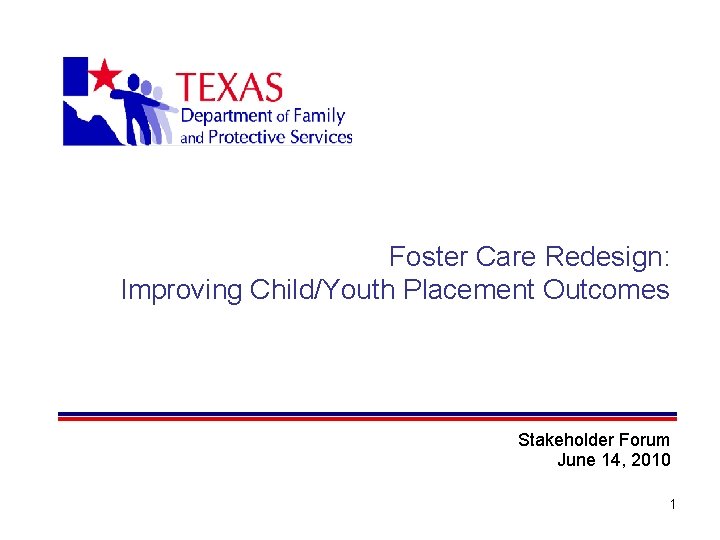 TEXAS
Department of Family and Protective Services

Foster Care Redesign:
Improving Child/Youth Placement Outcomes

Stakeholder Forum
June 14, 2010

1